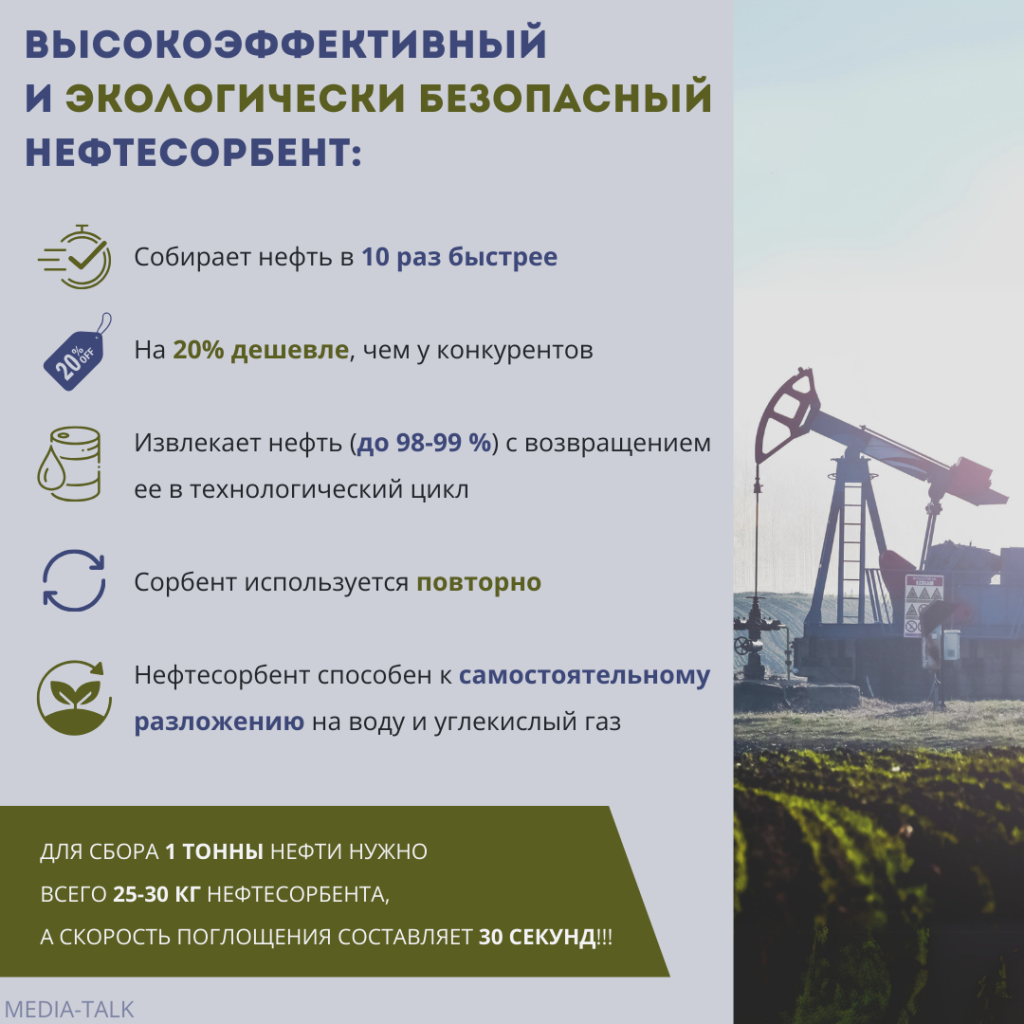 ВЫСОКОЭФФЕКТИВНЫЙ И ЭКОЛОГИЧЕСКИ БЕЗОПАСНЫЙ НЕФТЕСОРБЕНТ:

Собирает нефть в 10 раз быстрее

20% OFF

На 20% дешевле, чем у конкурентов

Извлекает нефть (до 98-99 %) с возвращением ее в технологический цикл

Сорбент используется повторно

Нефтесорбент способен к самостоятельному разложению на воду и углекислый газ

ДЛЯ СБОРА 1 ТОННЫ НЕФТИ НУЖНО ВСЕГО 25-30 КГ НЕФТЕСОРБЕНТА, А СКОРОСТЬ ПОГЛОЩЕНИЯ СОСТАВЛЯЕТ 30 СЕКУНД!!!

MEDIA-TALK